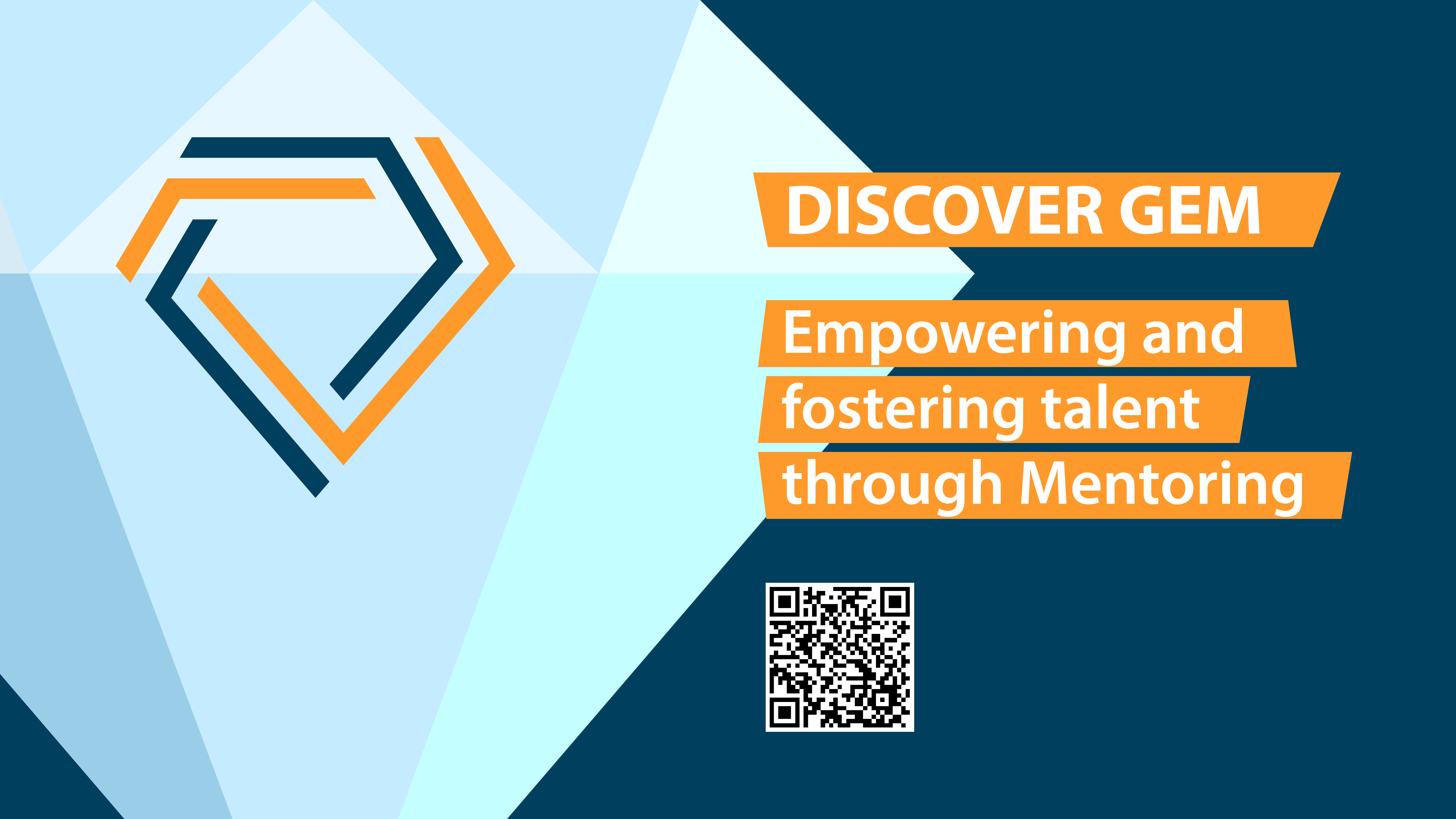 DISCOVER GEM

Empowering and fostering talent through Mentoring